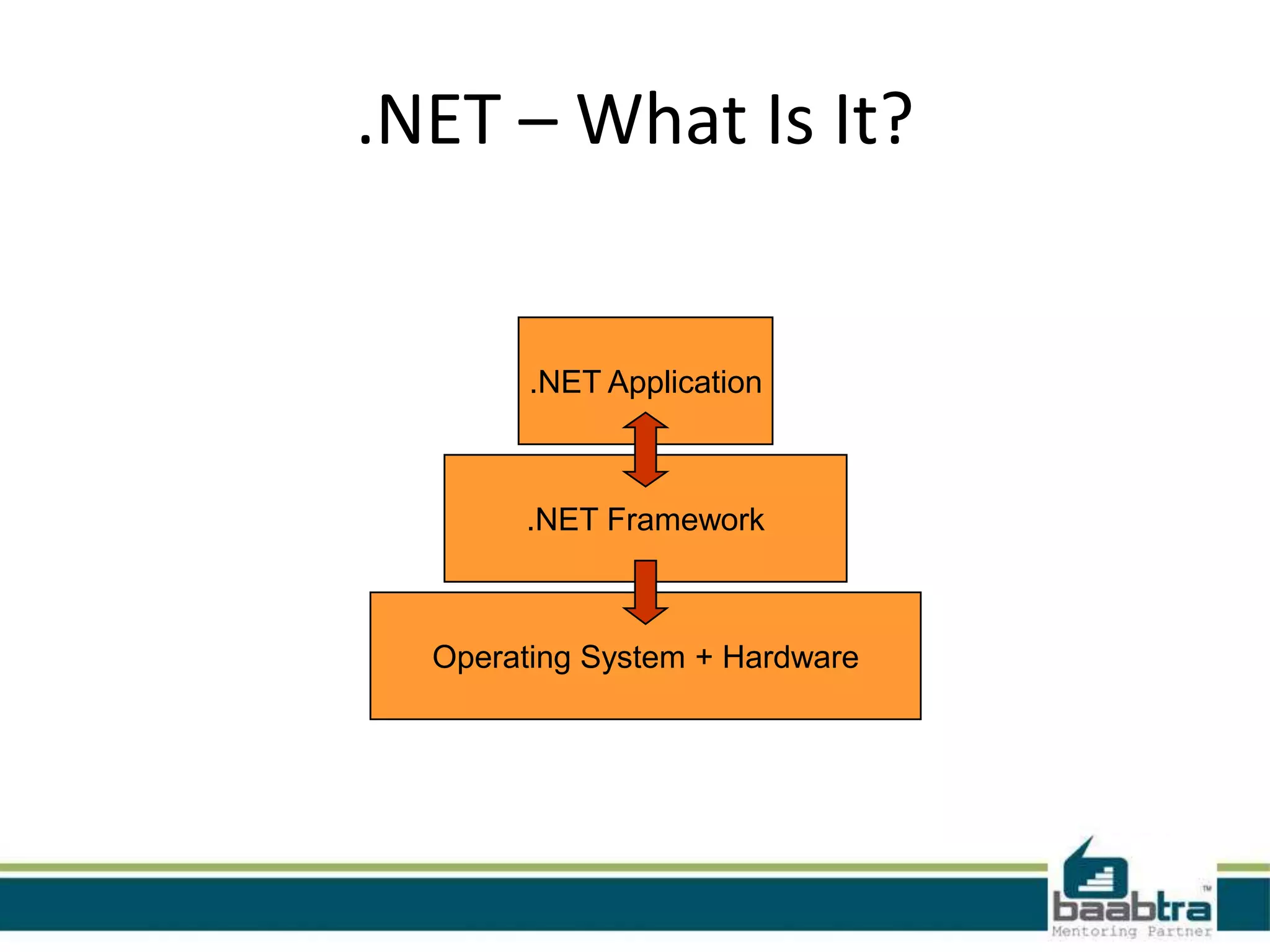 .NET – What Is It?

.NET Application

.NET Framework

Operating System + Hardware

baabtra™
Mentoring Partner